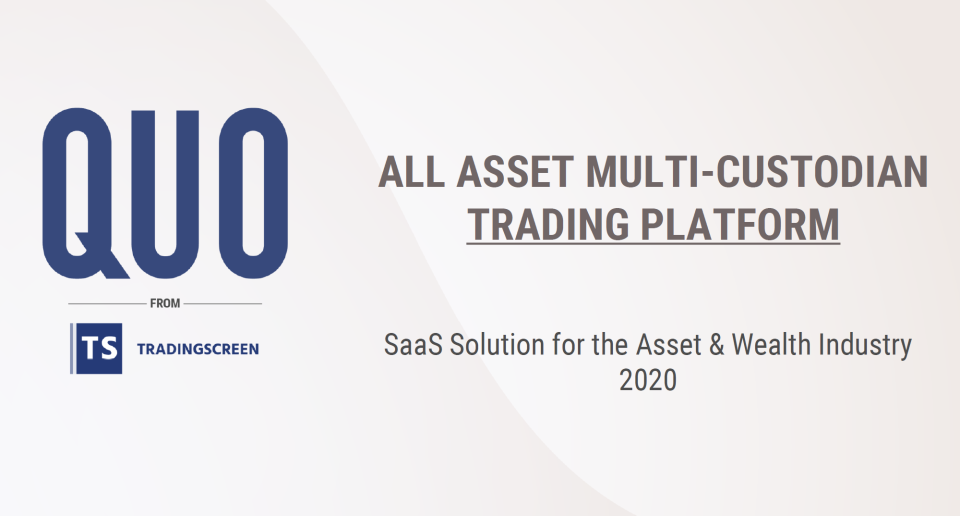 QUO

FROM

TS TRADINGSCREEN

ALL ASSET MULTI-CUSTODIAN TRADING PLATFORM

SaaS Solution for the Asset & Wealth Industry
2020